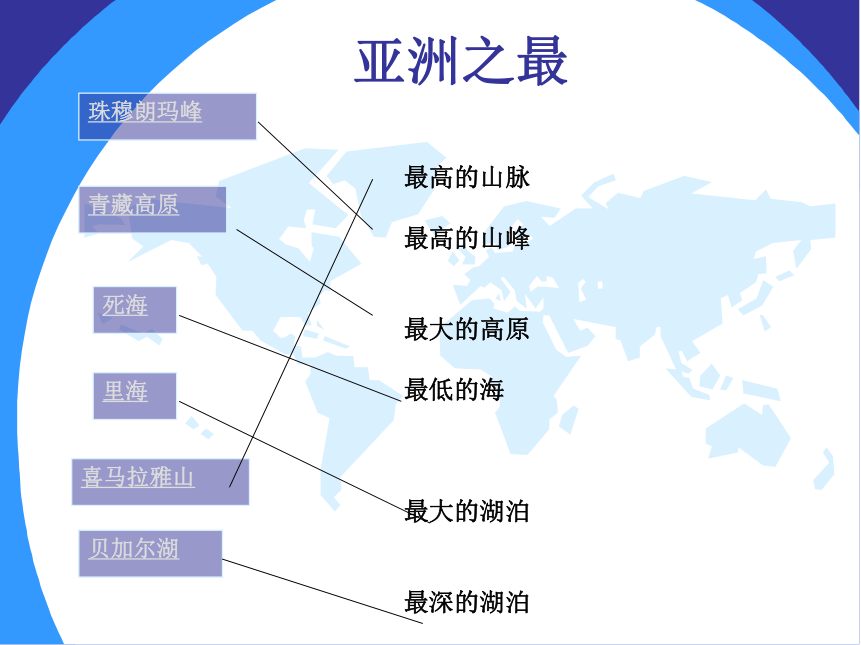 亚洲之最

珠穆朗玛峰

青藏高原

死海

里海

喜马拉雅山

贝加尔湖

最高的山脉

最高的山峰

最大的高原

最低的海

最大的湖泊

最深的湖泊